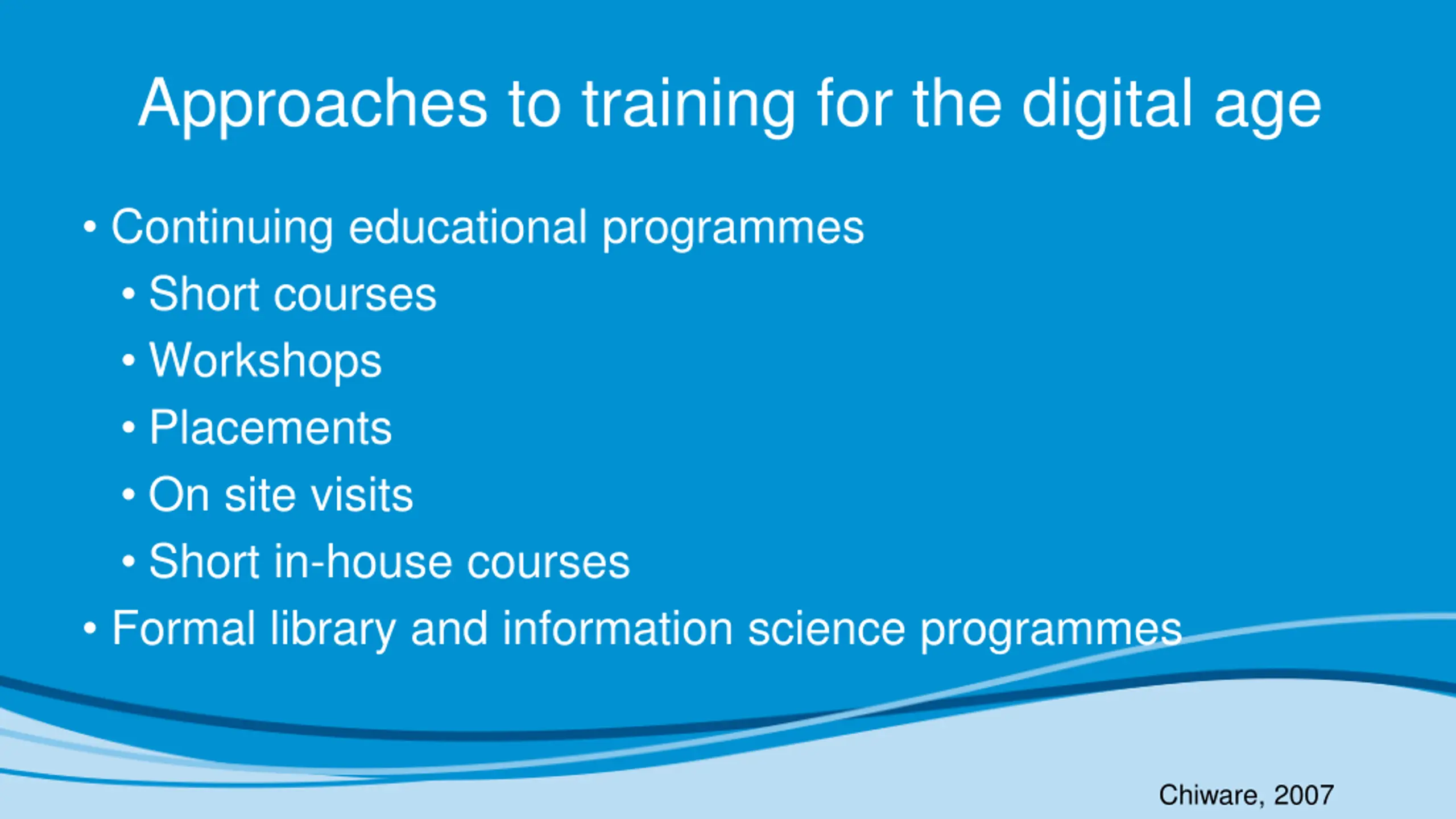 Approaches to training for the digital age

• Continuing educational programmes
  • Short courses
  • Workshops
  • Placements
  • On site visits
  • Short in-house courses
• Formal library and information science programmes

Chiware, 2007